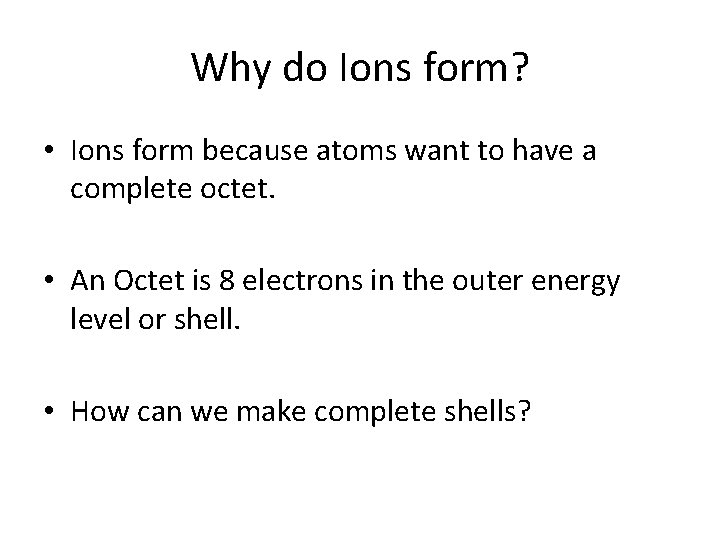 Why do Ions form?

• Ions form because atoms want to have a complete octet.

• An Octet is 8 electrons in the outer energy level or shell.

• How can we make complete shells?